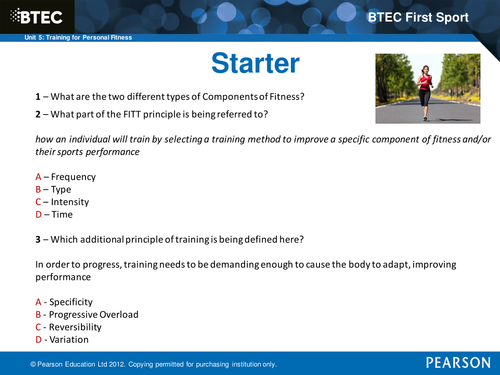 BTEC

BTEC First Sport

Unit 5: Training for Personal Fitness

Starter

1 – What are the two different types of Components of Fitness?

2 – What part of the FITT principle is being referred to?

how an individual will train by selecting a training method to improve a specific component of fitness and/or their sports performance

A – Frequency
B – Type
C – Intensity
D – Time

3 – Which additional principle of training is being defined here?

In order to progress, training needs to be demanding enough to cause the body to adapt, improving performance

A - Specificity
B - Progressive Overload
C - Reversibility
D - Variation

© Pearson Education Ltd 2012. Copying permitted for purchasing institution only.

PEARSON